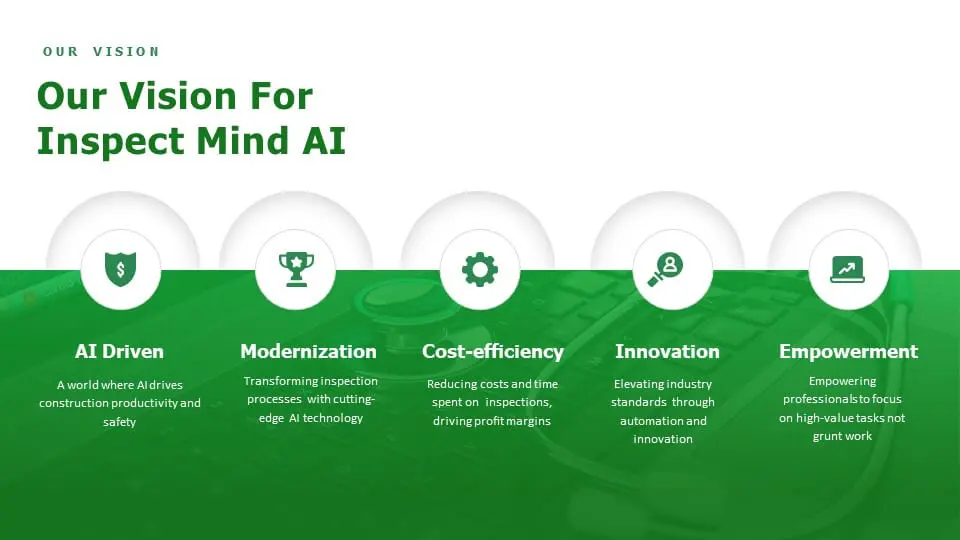 OUR VISION

Our Vision For Inspect Mind AI

AI Driven

A world where AI drives construction productivity and safety

Modernization

Transforming inspection processes with cutting-edge AI technology

Cost-efficiency

Reducing costs and time spent on inspections, driving profit margins

Innovation

Elevating industry standards through automation and innovation

Empowerment

Empowering professionals to focus on high-value tasks not grunt work